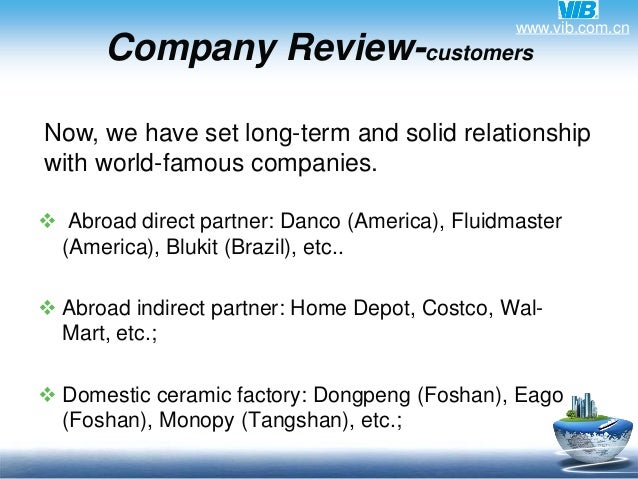 VIB
www.vib.com.cn

Company Review-customers

Now, we have set long-term and solid relationship with world-famous companies.

❖ Abroad direct partner: Danco (America), Fluidmaster (America), Blukit (Brazil), etc..

❖ Abroad indirect partner: Home Depot, Costco, Wal-Mart, etc.;

❖ Domestic ceramic factory: Dongpeng (Foshan), Eago (Foshan), Monopy (Tangshan), etc.;